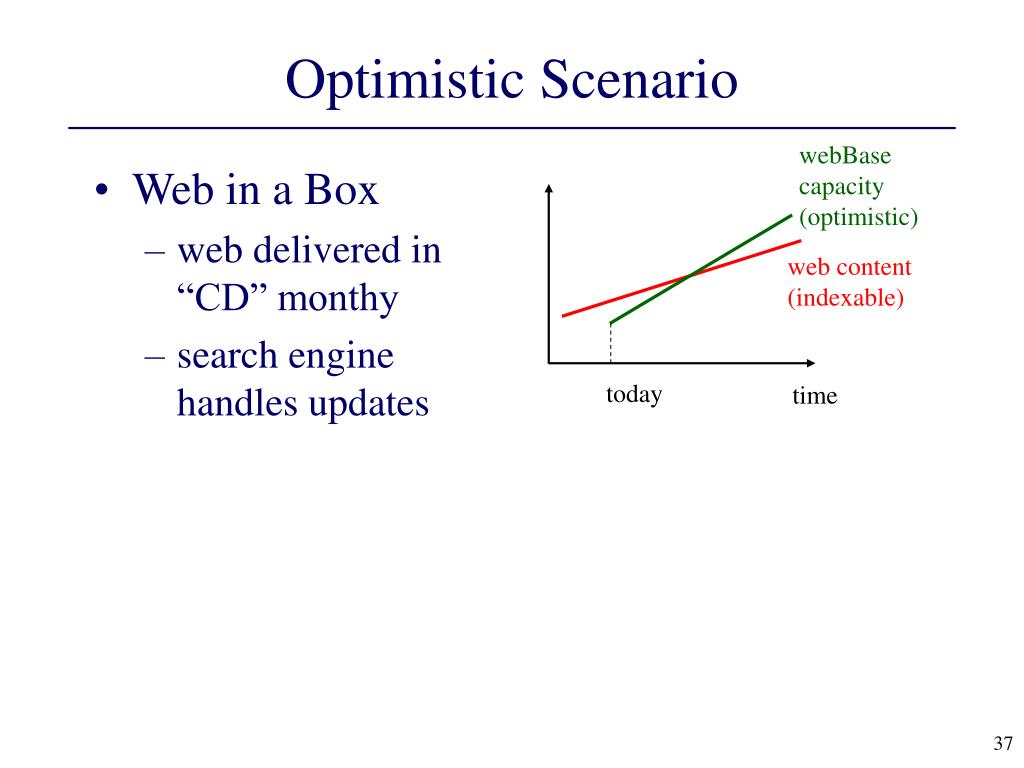 Optimistic Scenario

• Web in a Box
– web delivered in “CD” monthy
– search engine handles updates

webBase capacity (optimistic)

web content (indexable)

today

time

37